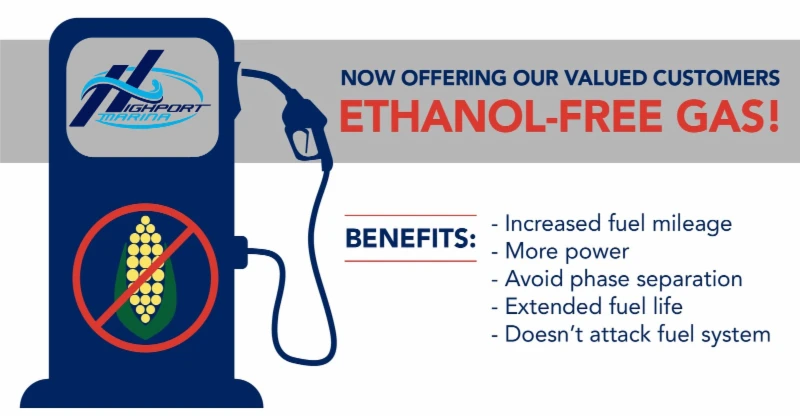 HIGHPORT MARINA

NOW OFFERING OUR VALUED CUSTOMERS
ETHANOL-FREE GAS!

BENEFITS:
- Increased fuel mileage
- More power
- Avoid phase separation
- Extended fuel life
- Doesn't attack fuel system